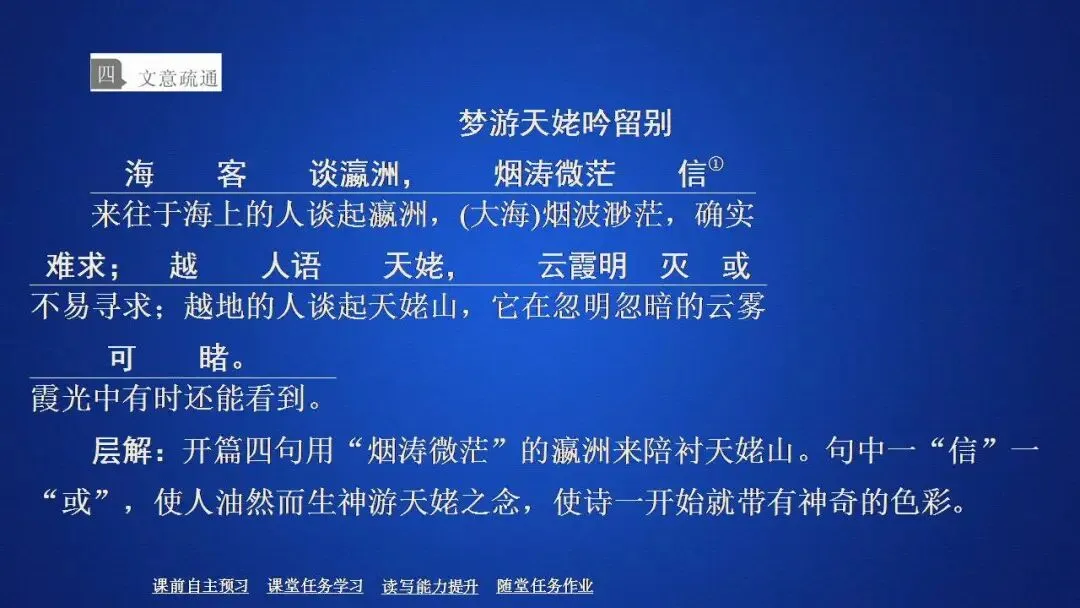 四 文意疏通

梦游天姥吟留别

海 客 谈瀛洲， 烟涛微茫 信①

来往于海上的人谈起瀛洲，(大海)烟波渺茫，确实

难求； 越 人语 天姥， 云霞明 灭 或

不易寻求；越地的人谈起天姥山，它在忽明忽暗的云雾

可 睹。

霞光中有时还能看到。

层解：开篇四句用“烟涛微茫”的瀛洲来陪衬天姥山。句中一“信”一“或”，使人油然而生神游天姥之念，使诗一开始就带有神奇的色彩。

课前自主预习 课堂任务学习 读写能力提升 随堂任务作业